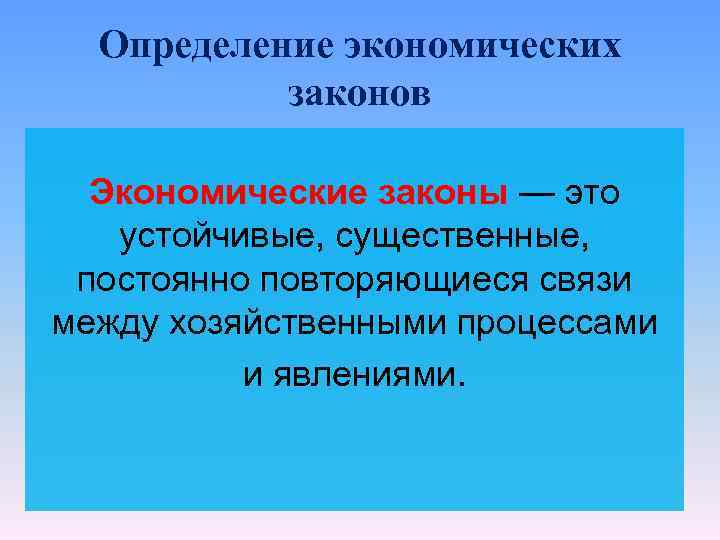 Определение экономических законов

Экономические законы — это устойчивые, существенные, постоянно повторяющиеся связи между хозяйственными процессами и явлениями.